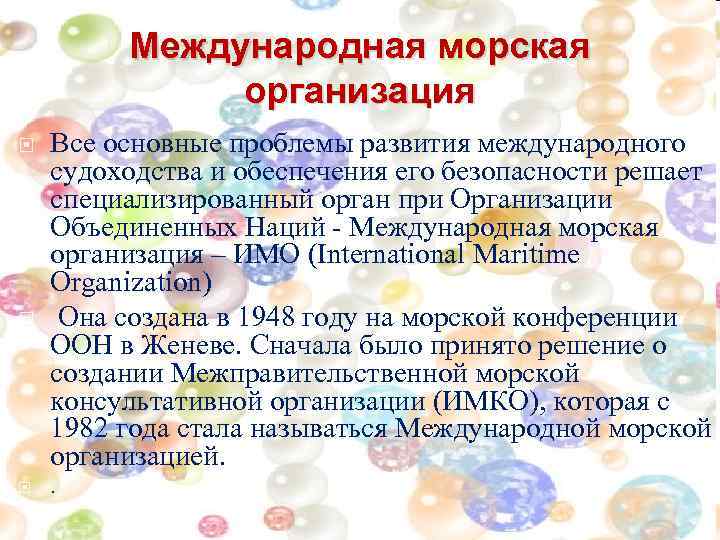 Международная морская организация

Все основные проблемы развития международного судоходства и обеспечения его безопасности решает специализированный орган при Организации Объединенных Наций - Международная морская организация – ИМО (International Maritime Organization)

Она создана в 1948 году на морской конференции ООН в Женеве. Сначала было принято решение о создании Межправительственной морской консультативной организации (ИМКО), которая с 1982 года стала называться Международной морской организацией.

.